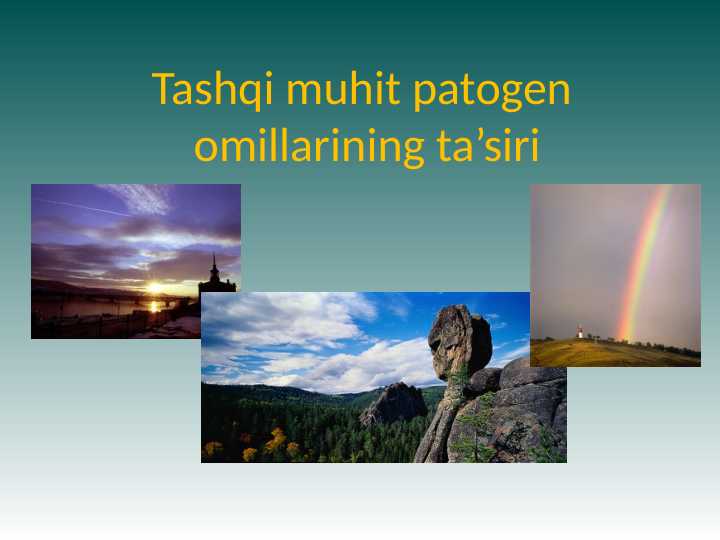 Tashqi muhit patogen omillarining ta’siri